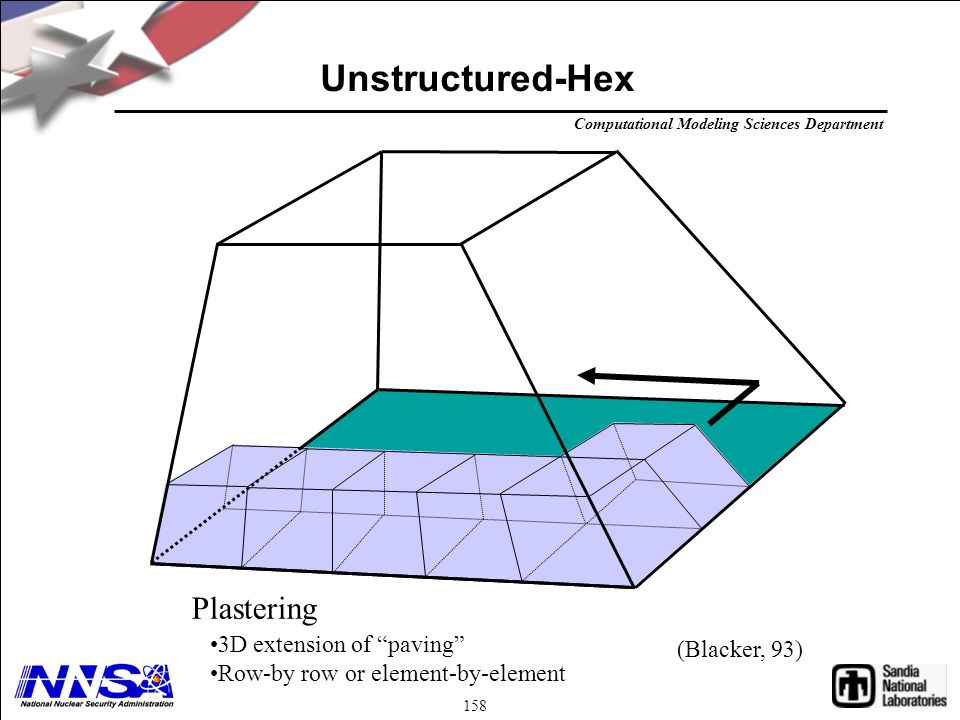 Unstructured-Hex

Computational Modeling Sciences Department

Plastering

•3D extension of “paving”

•Row-by row or element-by-element

(Blacker, 93)

NNSA
National Nuclear Security Administration

158

Sandia National Laboratories